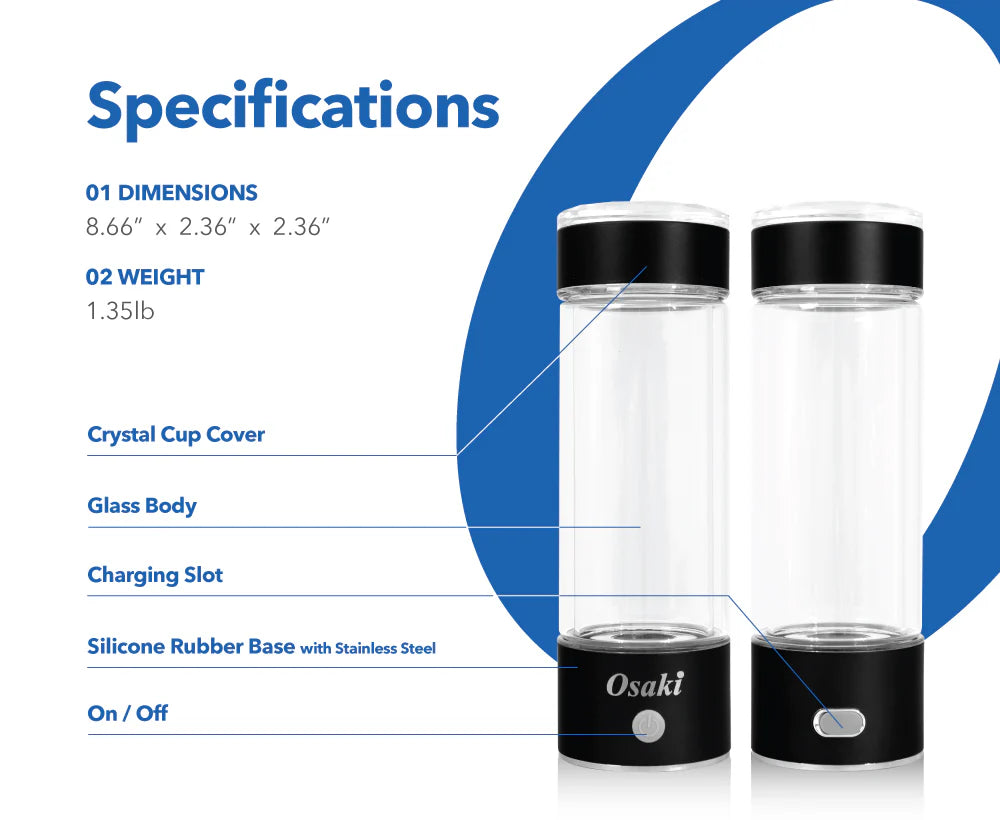 Specifications

01 DIMENSIONS
8.66" x 2.36" x 2.36"

02 WEIGHT
1.35lb

Crystal Cup Cover

Glass Body

Charging Slot

Silicone Rubber Base with Stainless Steel

On / Off

Osaki